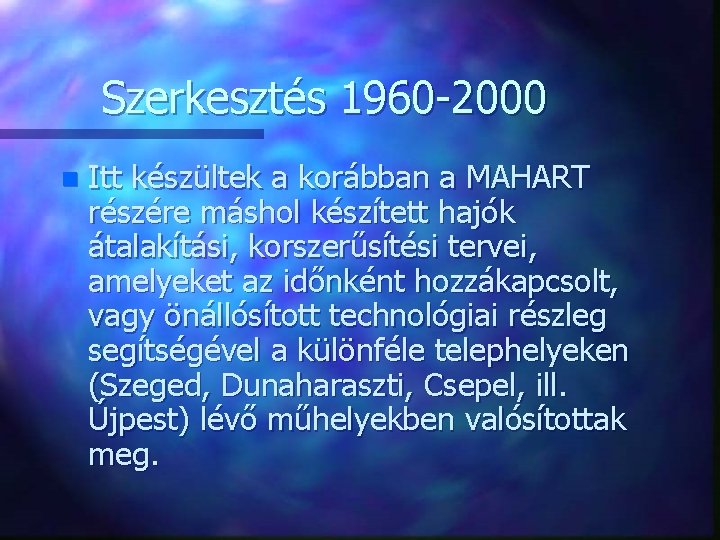 Szerkesztés 1960-2000

Itt készültek a korábban a MAHART részére máshol készített hajók átalakítási, korszerűsítési tervei, amelyeket az időnként hozzákapcsolt, vagy önállósított technológiai részleg segítségével a különféle telephelyeken (Szeged, Dunaharaszti, Csepel, ill. Újpest) lévő műhelyekben valósítottak meg.